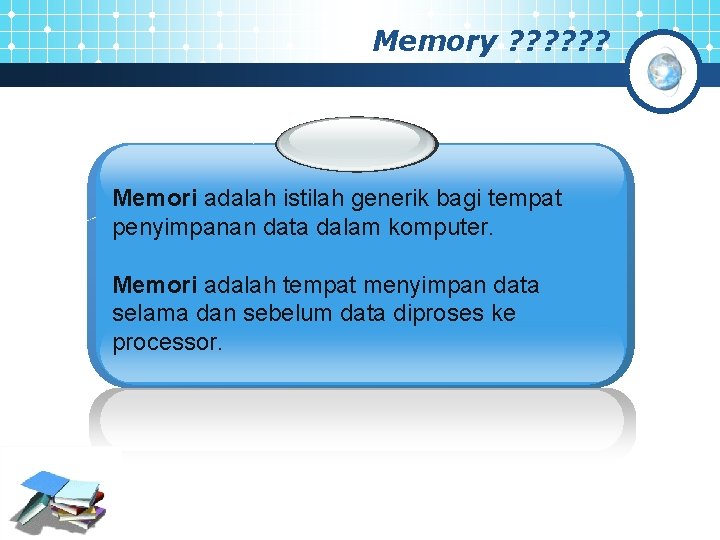 Memory ??????

Memori adalah istilah generik bagi tempat penyimpanan data dalam komputer.

Memori adalah tempat menyimpan data selama dan sebelum data diproses ke processor.